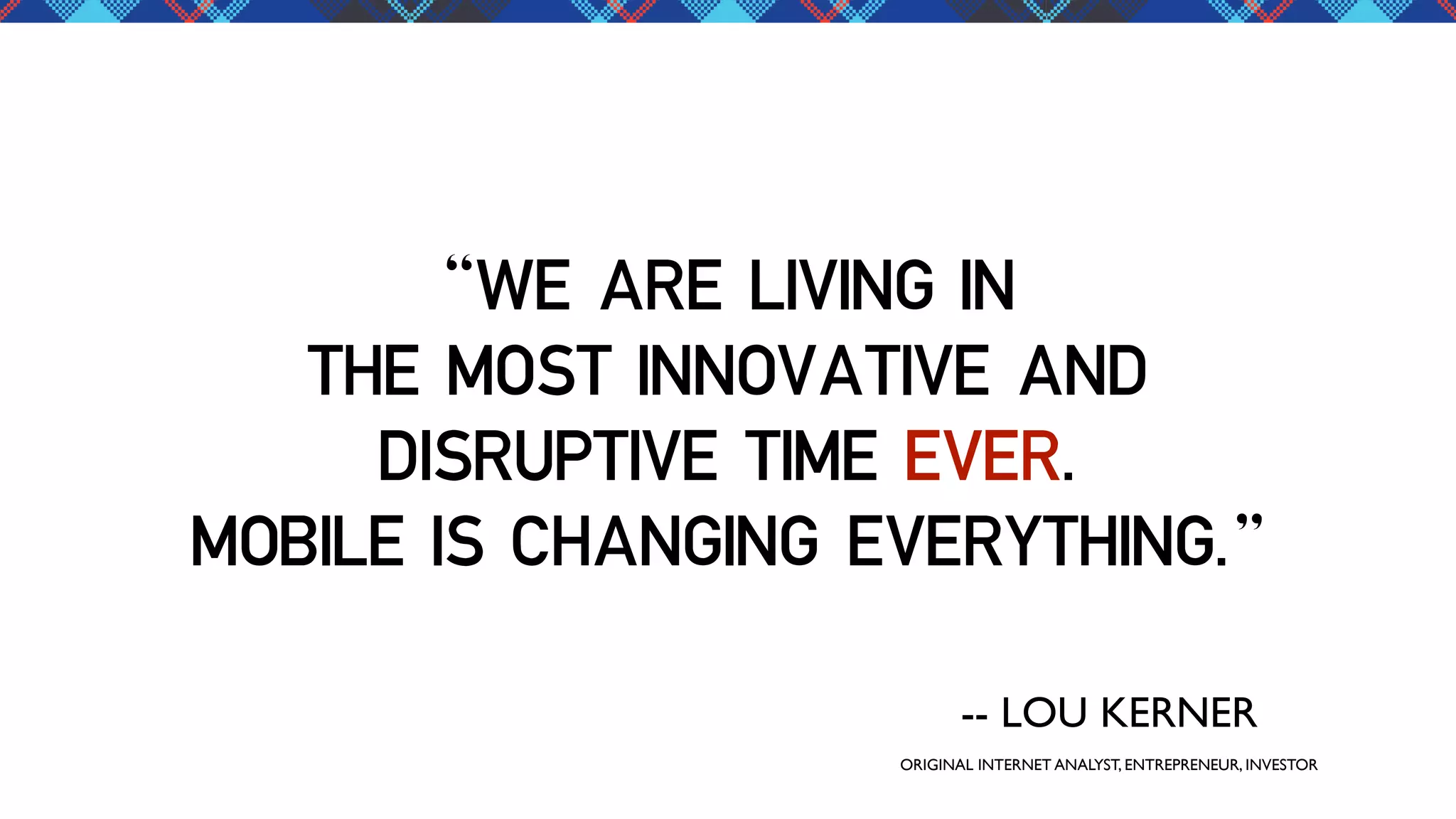 “WE ARE LIVING IN
THE MOST INNOVATIVE AND
DISRUPTIVE TIME EVER.
MOBILE IS CHANGING EVERYTHING.”

-- LOU KERNER

ORIGINAL INTERNET ANALYST, ENTREPRENEUR, INVESTOR